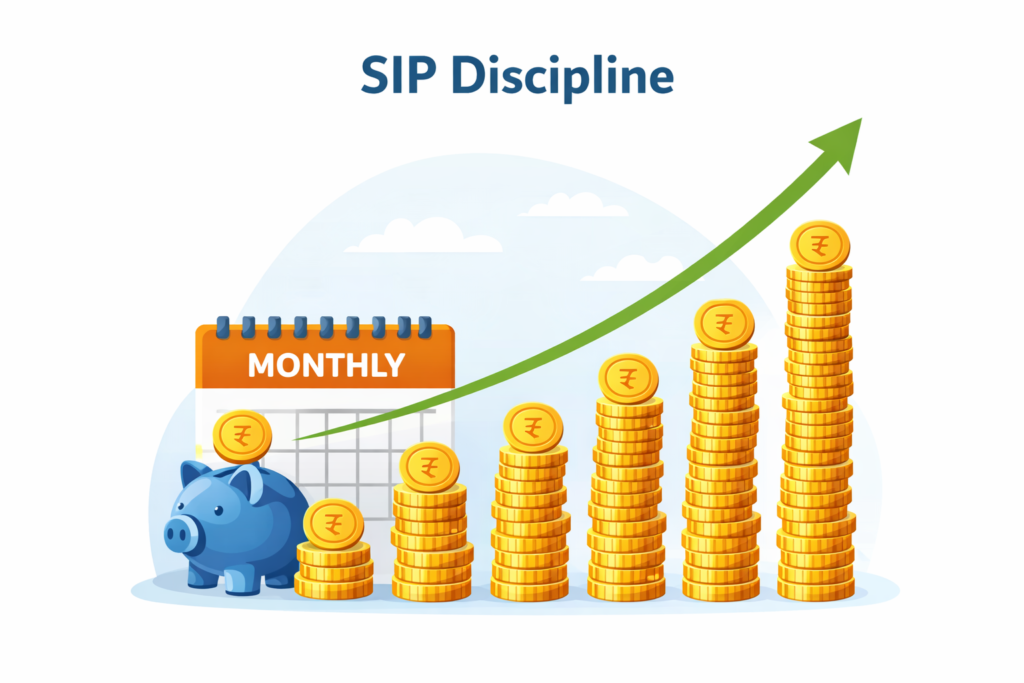 SIP Discipline

MONTHLY

₹

₹

₹

₹

₹

₹

₹